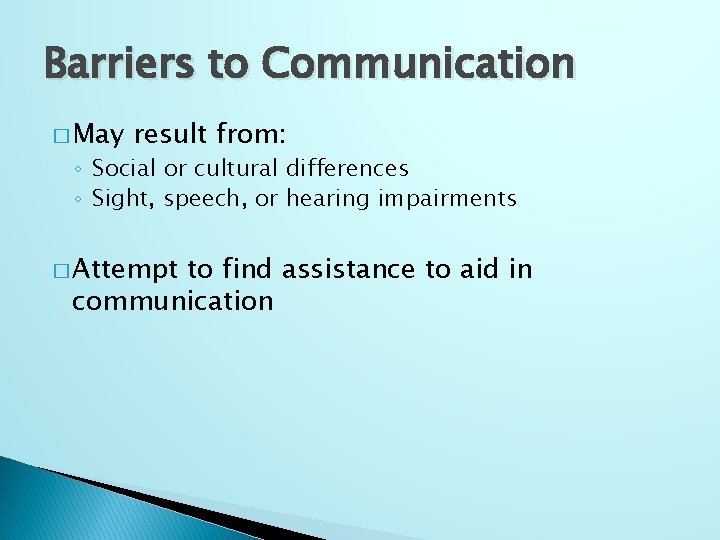 Barriers to Communication

□ May result from:
◦ Social or cultural differences
◦ Sight, speech, or hearing impairments

□ Attempt to find assistance to aid in communication